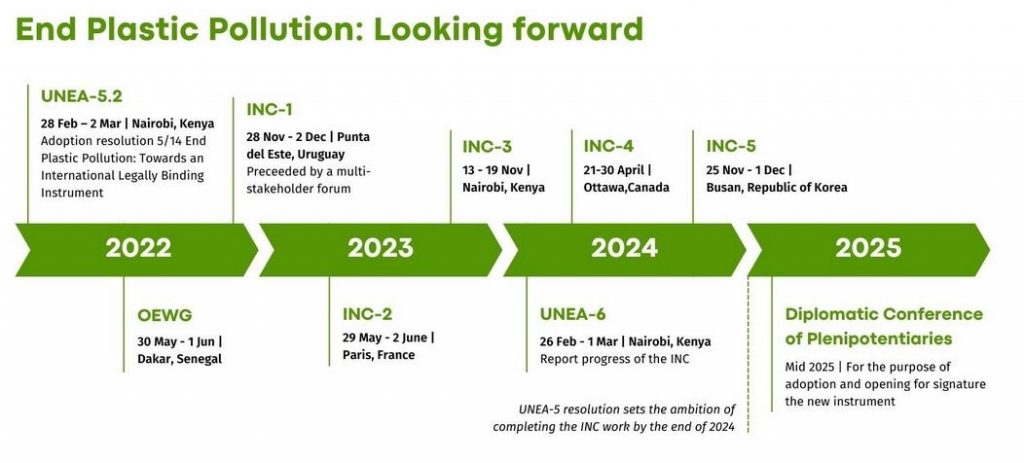 End Plastic Pollution: Looking forward

UNEA-5.2
28 Feb – 2 Mar | Nairobi, Kenya
Adoption resolution 5/14 End Plastic Pollution: Towards an International Legally Binding Instrument

INC-1
28 Nov - 2 Dec | Punta del Este, Uruguay
Preceeded by a multi-stakeholder forum

INC-3
13 - 19 Nov | Nairobi, Kenya

INC-4
21-30 April | Ottawa,Canada

INC-5
25 Nov - 1 Dec | Busan, Republic of Korea

2022

2023

2024

2025

OEWG
30 May - 1 Jun | Dakar, Senegal

INC-2
29 May - 2 June | Paris, France

UNEA-6
26 Feb - 1 Mar | Nairobi, Kenya
Report progress of the INC

UNEA-5 resolution sets the ambition of completing the INC work by the end of 2024

Diplomatic Conference of Plenipotentiaries
Mid 2025 | For the purpose of adoption and opening for signature the new instrument